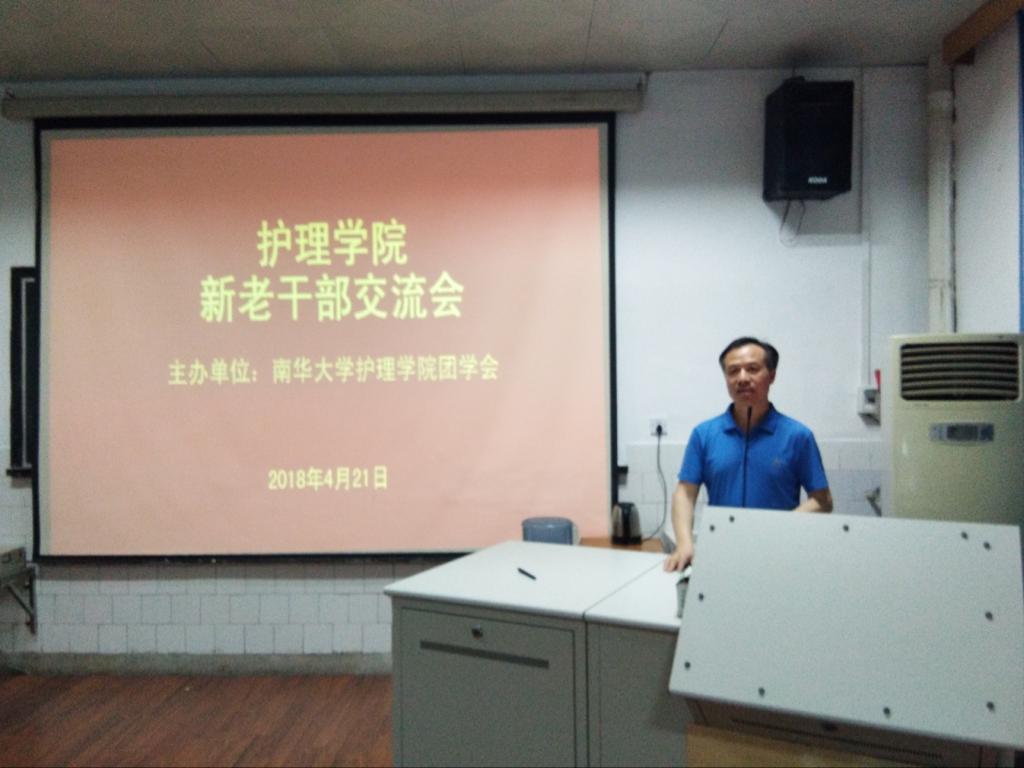 护理学院
新老干部交流会

主办单位：南华大学护理学院团学会

2018年4月21日